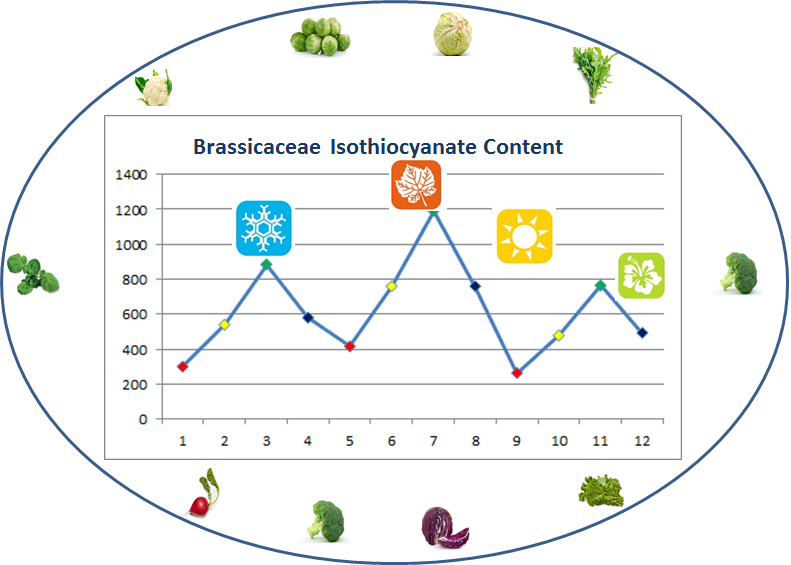 Brassicaceae Isothiocyanate Content

1400
1200
1000
800
600
400
200
0

1 2 3 4 5 6 7 8 9 10 11 12